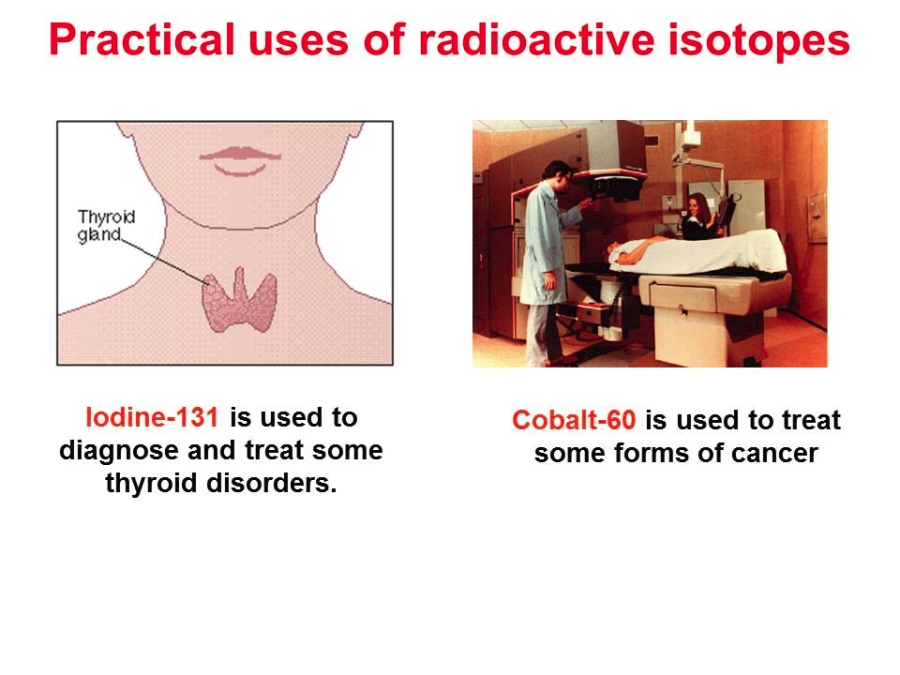 Practical uses of radioactive isotopes

Thyroid gland

Iodine-131 is used to diagnose and treat some thyroid disorders.

Cobalt-60 is used to treat some forms of cancer